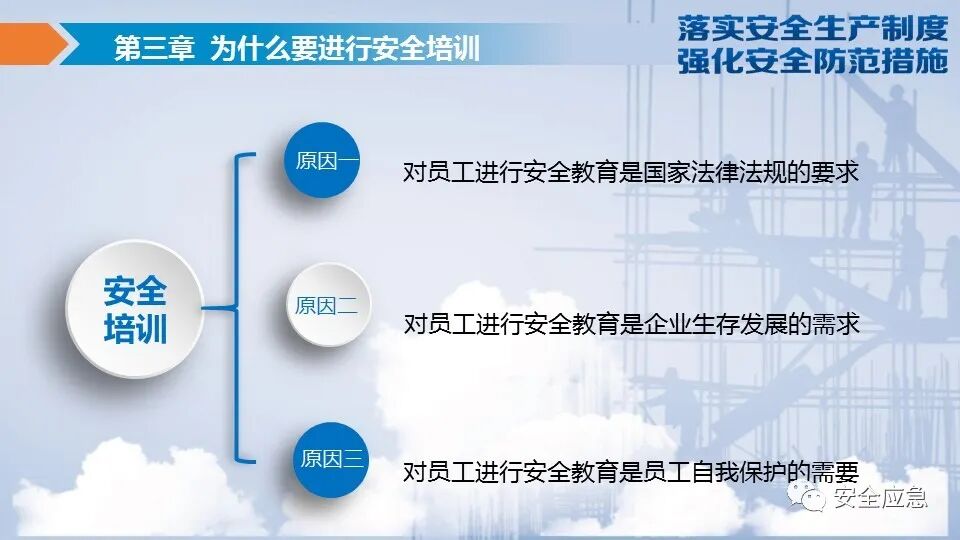 第三章 为什么要进行安全培训

落实安全生产制度
强化安全防范措施

安全培训

原因一
对员工进行安全教育是国家法律法规的要求

原因二
对员工进行安全教育是企业生存发展的需求

原因三
对员工进行安全教育是员工自我保护的需要

安全应急